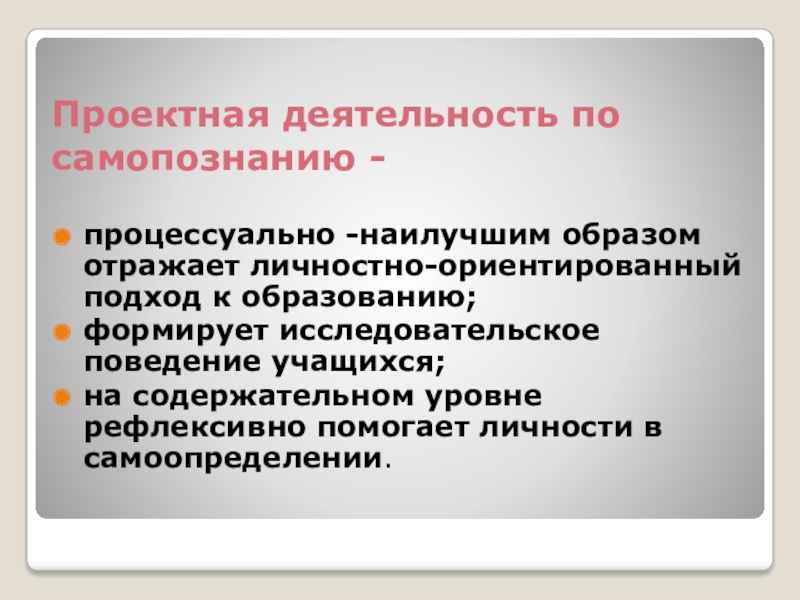 Проектная деятельность по самопознанию -

процессуально -наилучшим образом отражает личностно-ориентированный подход к образованию;

формирует исследовательское поведение учащихся;

на содержательном уровне рефлексивно помогает личности в самоопределении.